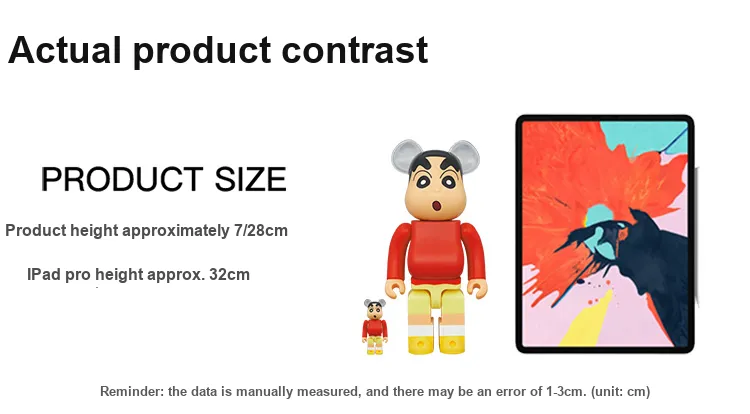 Actual product contrast

PRODUCT SIZE

Product height approximately 7/28cm

IPad pro height approx. 32cm

Reminder: the data is manually measured, and there may be an error of 1-3cm. (unit: cm)